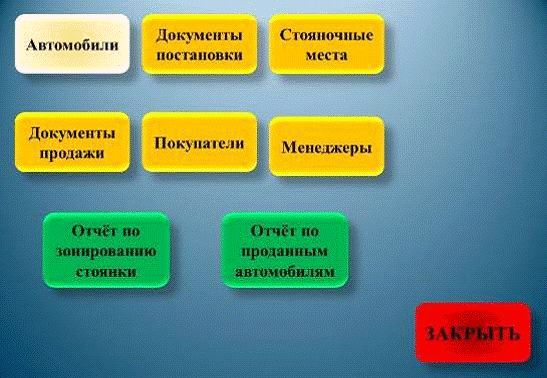 Автомобили

Документы постановки

Стояночные места

Документы продажи

Покупатели

Менеджеры

Отчёт по зонированию стоянки

Отчёт по проданным автомобилям

ЗАКРЫТЬ